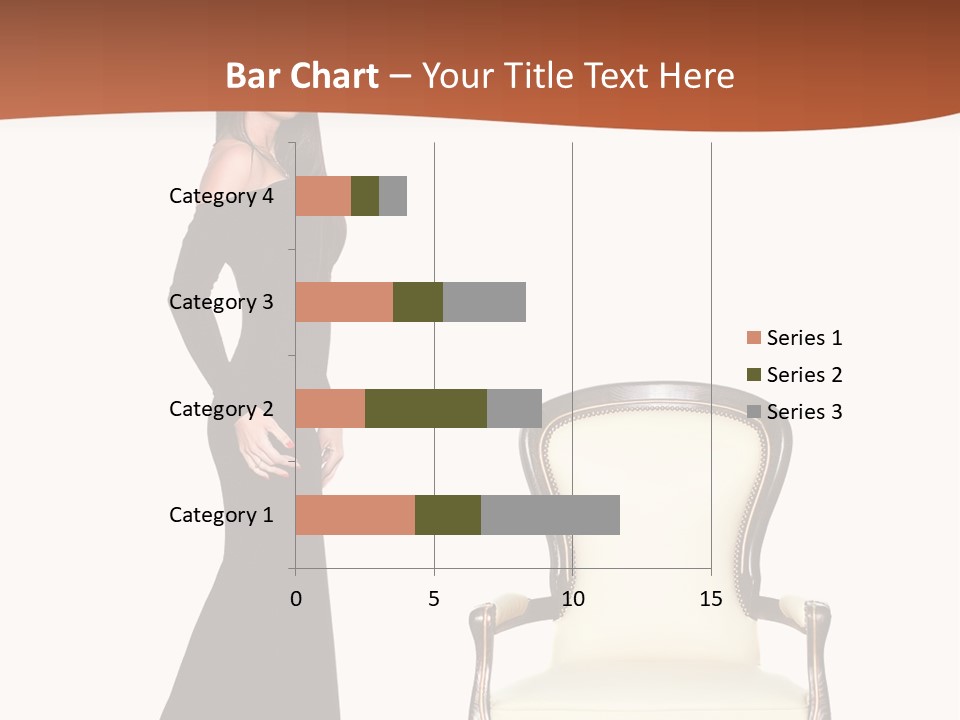 Bar Chart – Your Title Text Here

Category 4
Category 3
Category 2
Category 1

0
5
10
15

Series 1
Series 2
Series 3